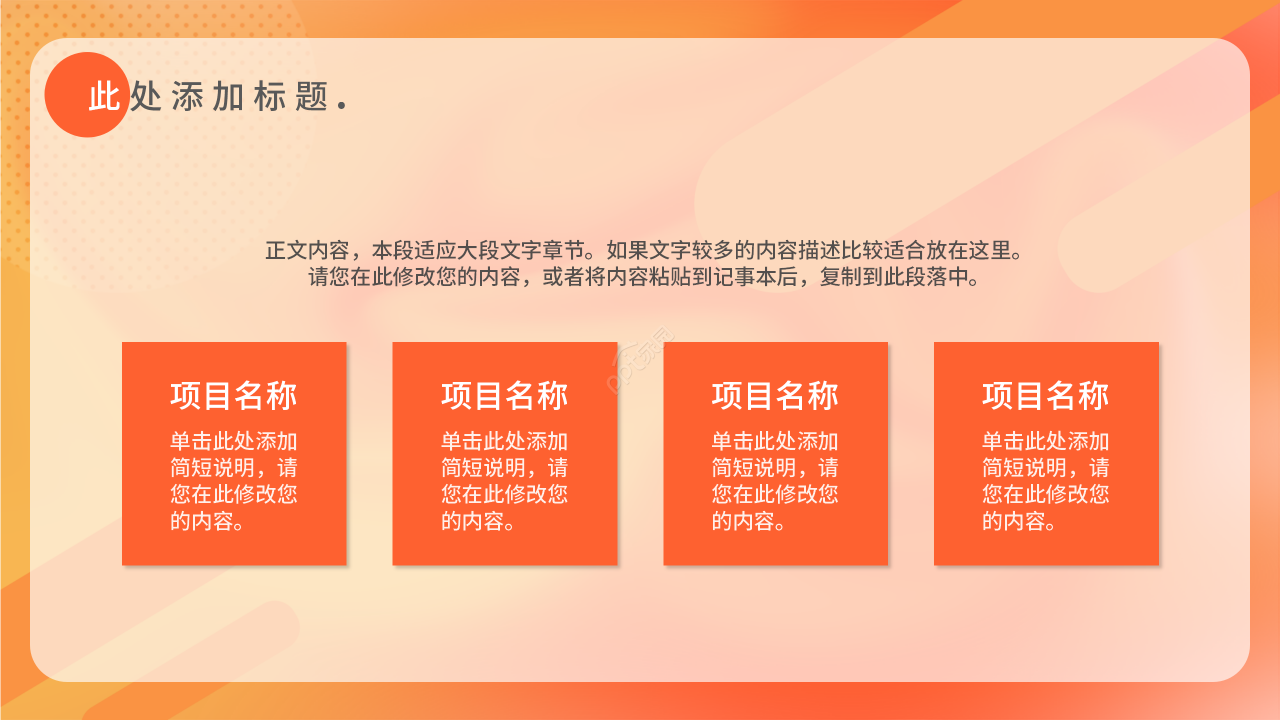 此处添加标题.

正文内容，本段适应大段文字章节。如果文字较多的内容描述比较适合放在这里。请您在此修改您的内容，或者将内容粘贴到记事本后，复制到此段落中。

项目名称

单击此处添加简短说明，请您在此修改您的内容。

项目名称

单击此处添加简短说明，请您在此修改您的内容。

项目名称

单击此处添加简短说明，请您在此修改您的内容。

项目名称

单击此处添加简短说明，请您在此修改您的内容。